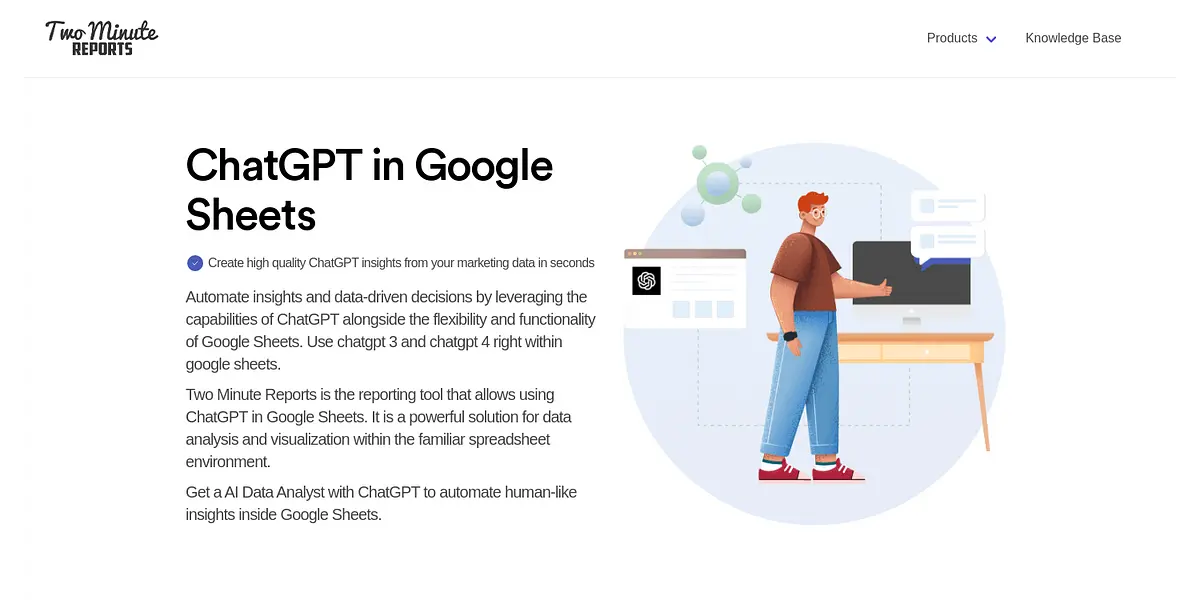 Two Minute REPORTS

Products

Knowledge Base

ChatGPT in Google Sheets

Create high quality ChatGPT insights from your marketing data in seconds

Automate insights and data-driven decisions by leveraging the capabilities of ChatGPT alongside the flexibility and functionality of Google Sheets. Use chatgpt 3 and chatgpt 4 right within google sheets.

Two Minute Reports is the reporting tool that allows using ChatGPT in Google Sheets. It is a powerful solution for data analysis and visualization within the familiar spreadsheet environment.

Get a AI Data Analyst with ChatGPT to automate human-like insights inside Google Sheets.